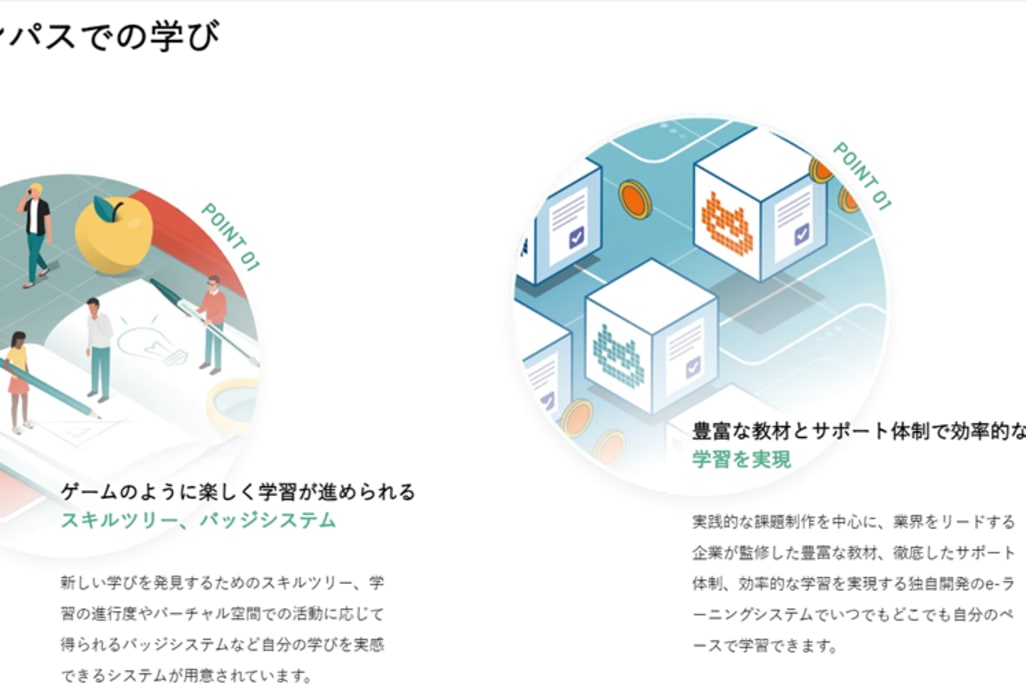 ンパスでの学び

POINT 01

ゲームのように楽しく学習が進められる
スキルツリー、バッジシステム

新しい学びを発見するためのスキルツリー、学習の進行度やバーチャル空間での活動に応じて得られるバッジシステムなど自分の学びを実感できるシステムが用意されています。

POINT 01

豊富な教材とサポート体制で効率的な
学習を実現

実践的な課題制作を中心に、業界をリードする企業が監修した豊富な教材、徹底したサポート体制、効率的な学習を実現する独自開発のe-ラーニングシステムでいつでもどこでも自分のペースで学習できます。